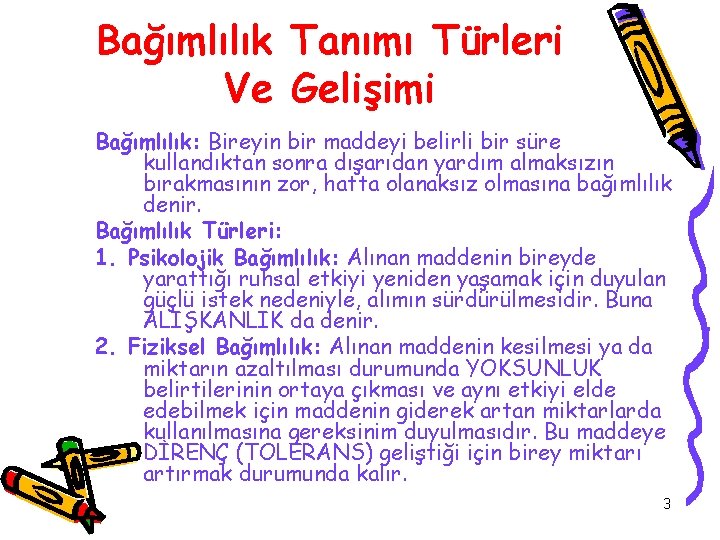 Bağımlılık Tanımı Türleri Ve Gelişimi

Bağımlılık: Bireyin bir maddeyi belirli bir süre kullandıktan sonra dışarıdan yardım almaksızın bırakmasının zor, hatta olanaksız olmasına bağımlılık denir.

Bağımlılık Türleri:

1. Psikolojik Bağımlılık: Alınan maddenin bireyde yarattığı ruhsal etkiyi yeniden yaşamak için duyulan güçlü istek nedeniyle, alımın sürdürülmesidir. Buna ALIŞKANLIK da denir.

2. Fiziksel Bağımlılık: Alınan maddenin kesilmesi ya da miktarın azaltılması durumunda YOKSUNLUK belirtilerinin ortaya çıkması ve aynı etkiyi elde edebilmek için maddenin giderek artan miktarlarda kullanılmasına gereksinim duyulmasıdır. Bu maddeye DİRENÇ (TOLERANS) geliştiği için birey miktarı artırmak durumunda kalır.

3